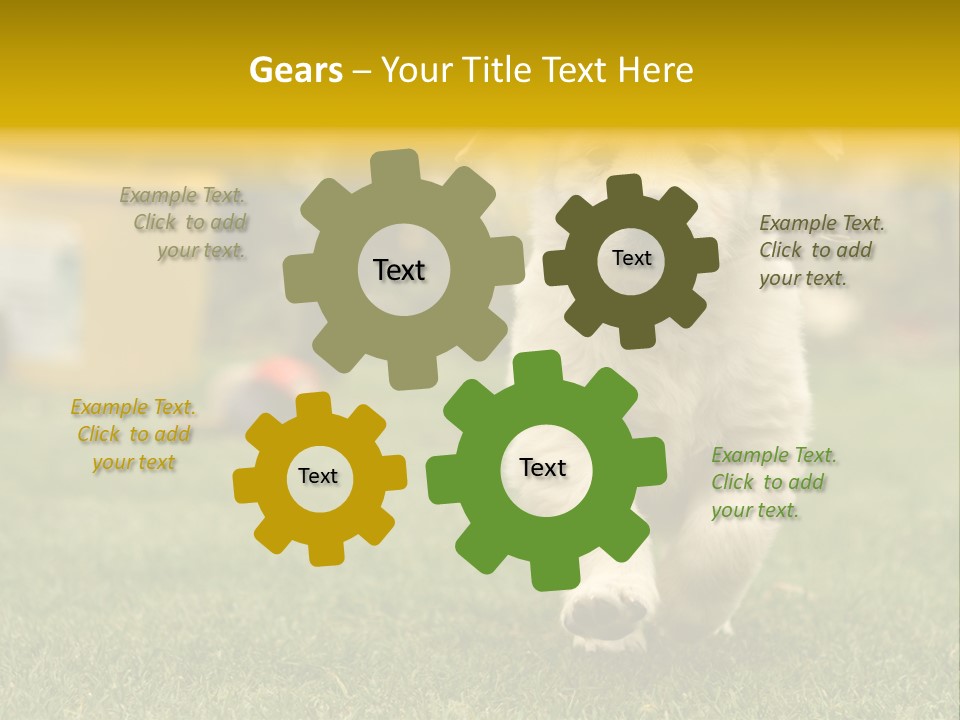 Gears – Your Title Text Here

Example Text. Click to add your text.

Text

Text

Example Text. Click to add your text.

Example Text. Click to add your text

Text

Text

Example Text. Click to add your text.